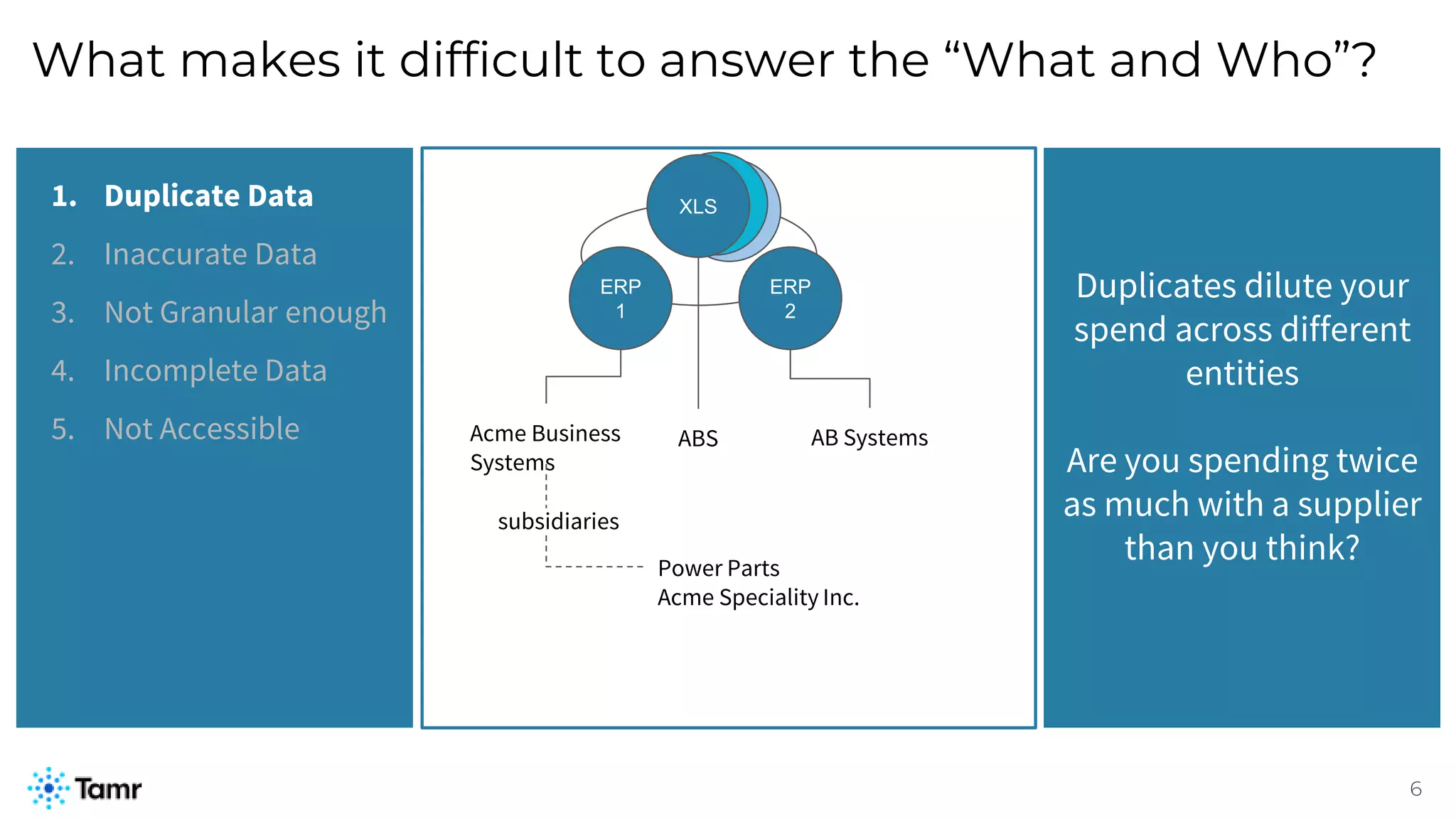 What makes it difficult to answer the “What and Who”?

1. Duplicate Data
2. Inaccurate Data
3. Not Granular enough
4. Incomplete Data
5. Not Accessible

XLS

ERP 1

ERP 2

Acme Business Systems

ABS

AB Systems

subsidiaries

Power Parts
Acme Speciality Inc.

Duplicates dilute your spend across different entities

Are you spending twice as much with a supplier than you think?

Tamr

6